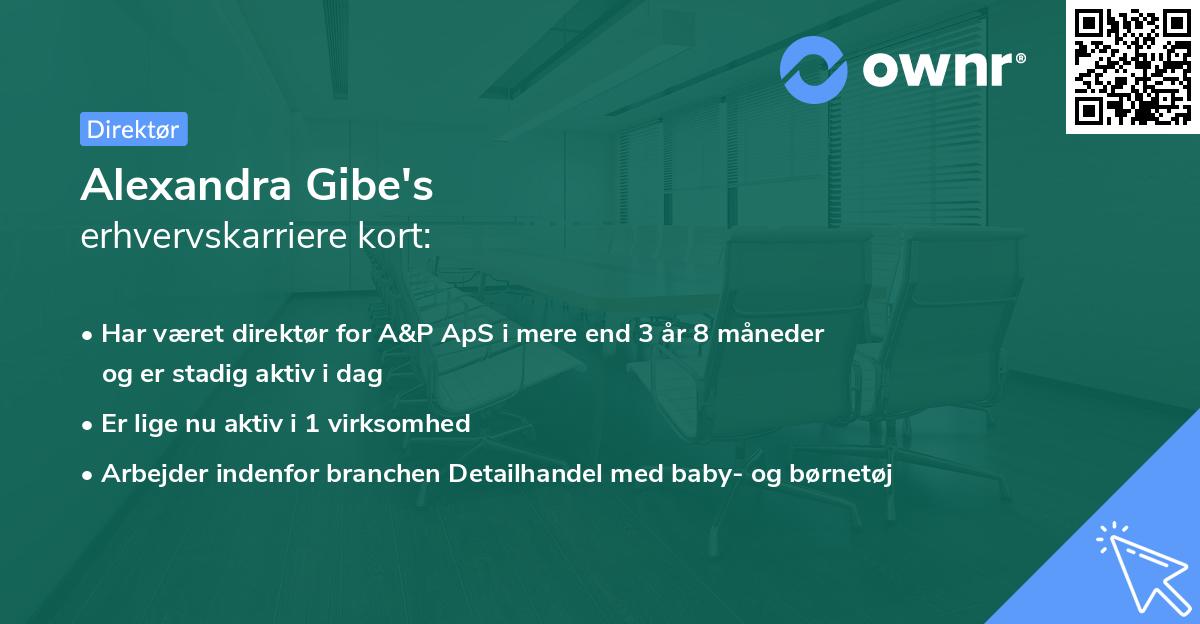 ownr®

Direktør

Alexandra Gibe's
erhvervskarriere kort:

• Har været direktør for A&P ApS i mere end 3 år 8 måneder og er stadig aktiv i dag
• Er lige nu aktiv i 1 virksomhed
• Arbejder indenfor branchen Detailhandel med baby- og børnetøj